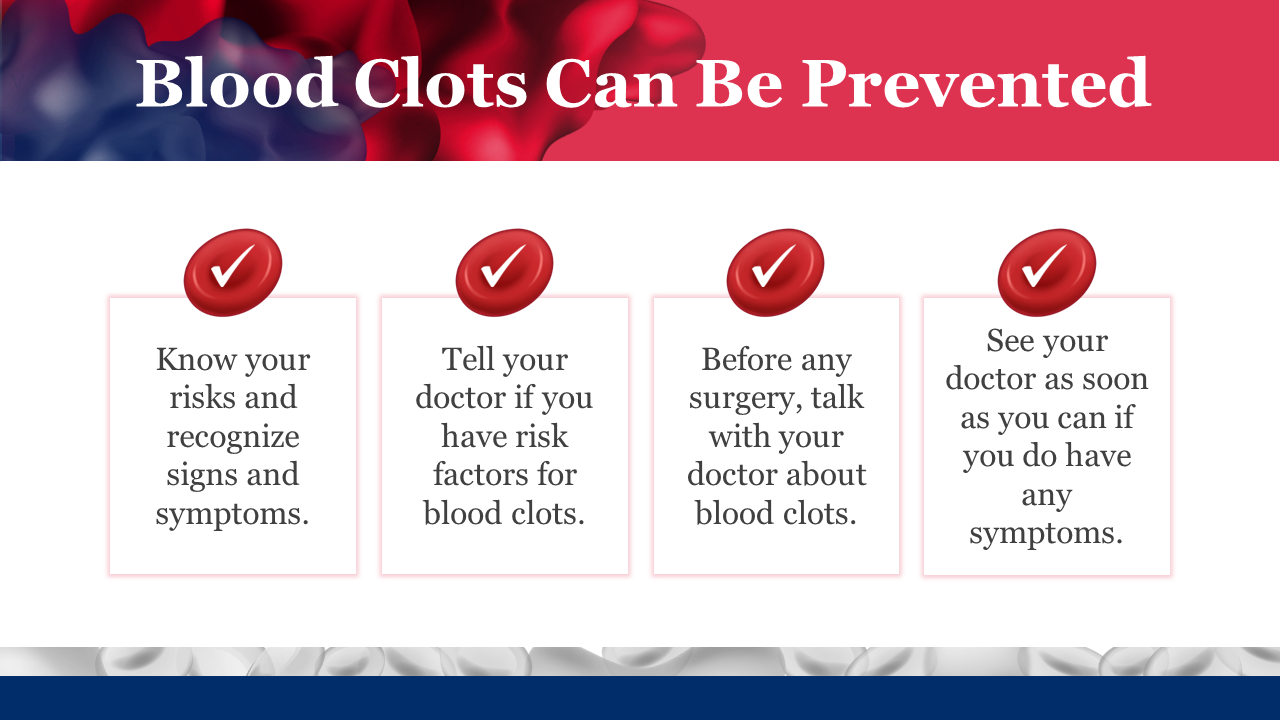 Blood Clots Can Be Prevented

Know your risks and recognize signs and symptoms.

Tell your doctor if you have risk factors for blood clots.

Before any surgery, talk with your doctor about blood clots.

See your doctor as soon as you can if you do have any symptoms.